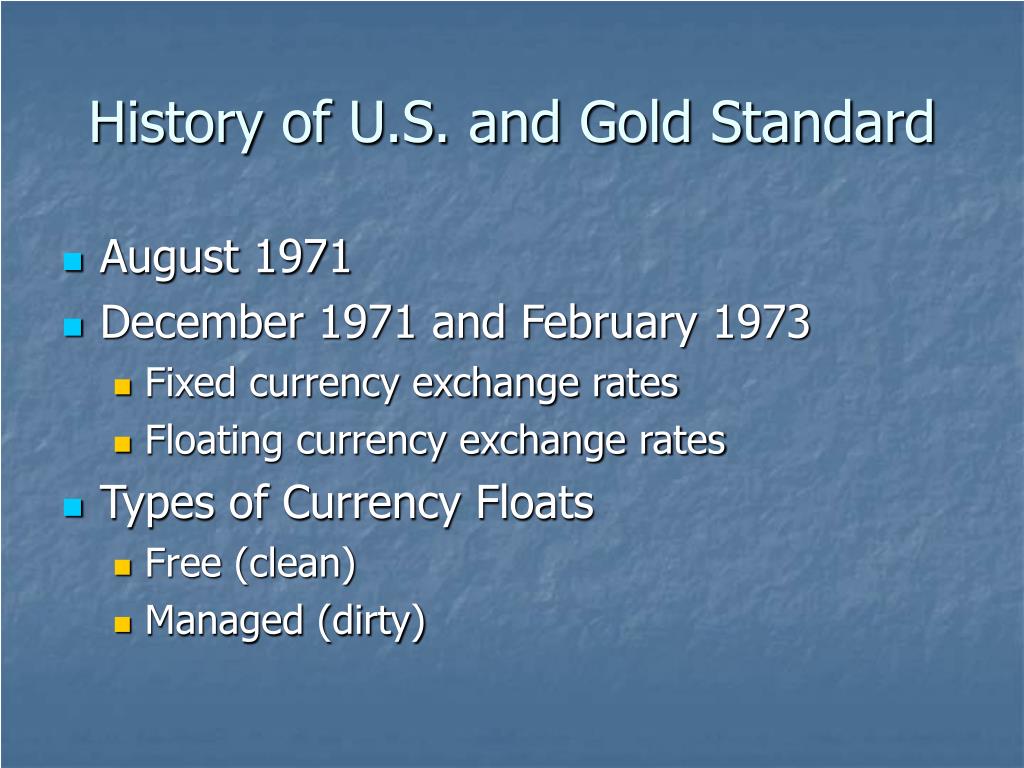 History of U.S. and Gold Standard

- August 1971
- December 1971 and February 1973
  - Fixed currency exchange rates
  - Floating currency exchange rates
- Types of Currency Floats
  - Free (clean)
  - Managed (dirty)